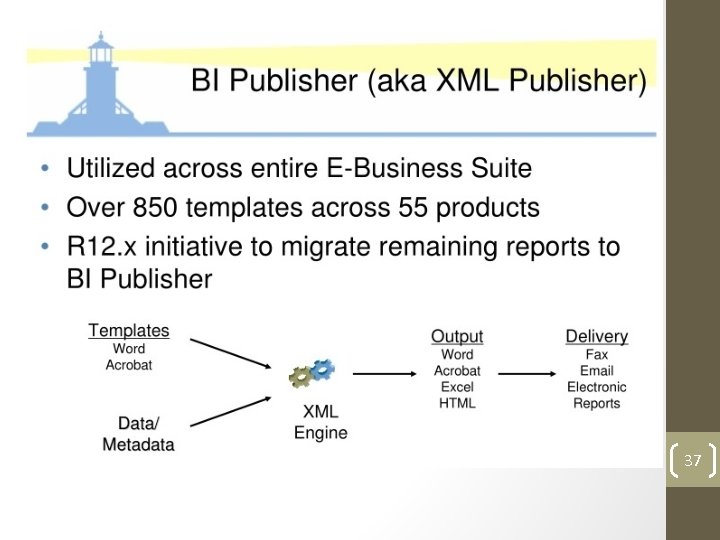 BI Publisher (aka XML Publisher)

• Utilized across entire E-Business Suite
• Over 850 templates across 55 products
• R12.x initiative to migrate remaining reports to BI Publisher

Templates
Word
Acrobat

Data/
Metadata

XML
Engine

Output
Word
Acrobat
Excel
HTML

Delivery
Fax
Email
Electronic
Reports

37